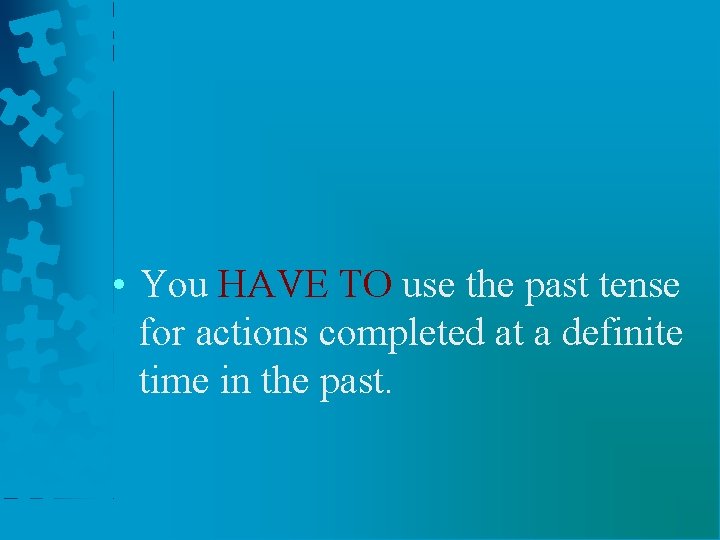 • You HAVE TO use the past tense for actions completed at a definite time in the past.